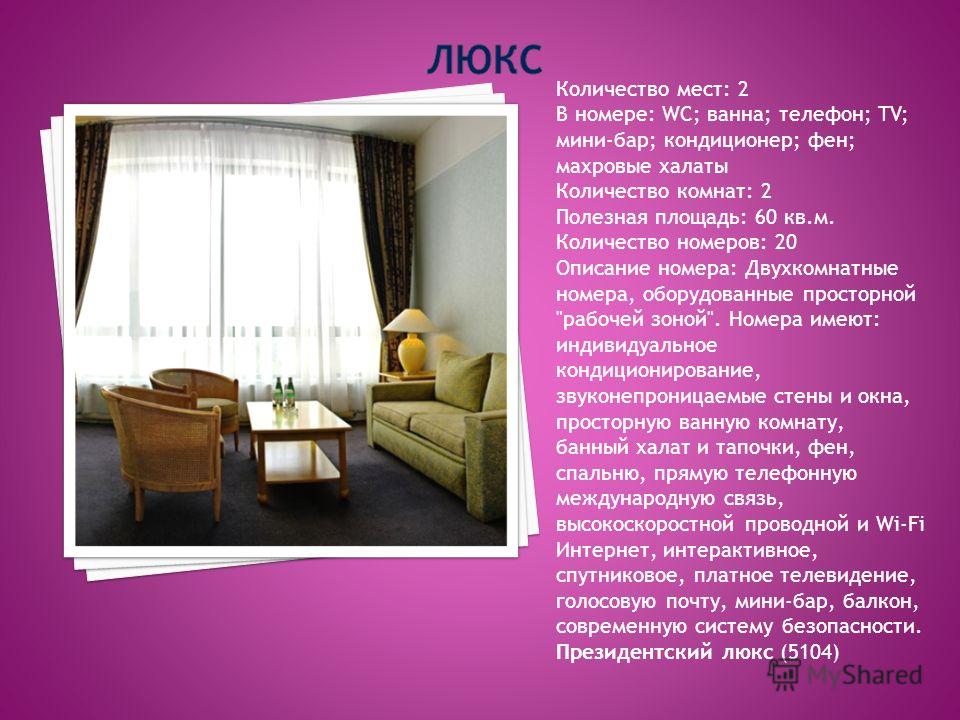 ЛЮКС

Количество мест: 2
В номере: WC; ванна; телефон; TV; мини-бар; кондиционер; фен; махровые халаты
Количество комнат: 2
Полезная площадь: 60 кв.м.
Количество номеров: 20
Описание номера: Двухкомнатные номера, оборудованные просторной "рабочей зоной". Номера имеют: индивидуальное кондиционирование, звуконепроницаемые стены и окна, просторную ванную комнату, банный халат и тапочки, фен, спальню, прямую телефонную международную связь, высокоскоростной проводной и Wi-Fi Интернет, интерактивное, спутниковое, платное телевидение, голосовую почту, мини-бар, балкон, современную систему безопасности.
Президентский люкс (5104)

MyShared